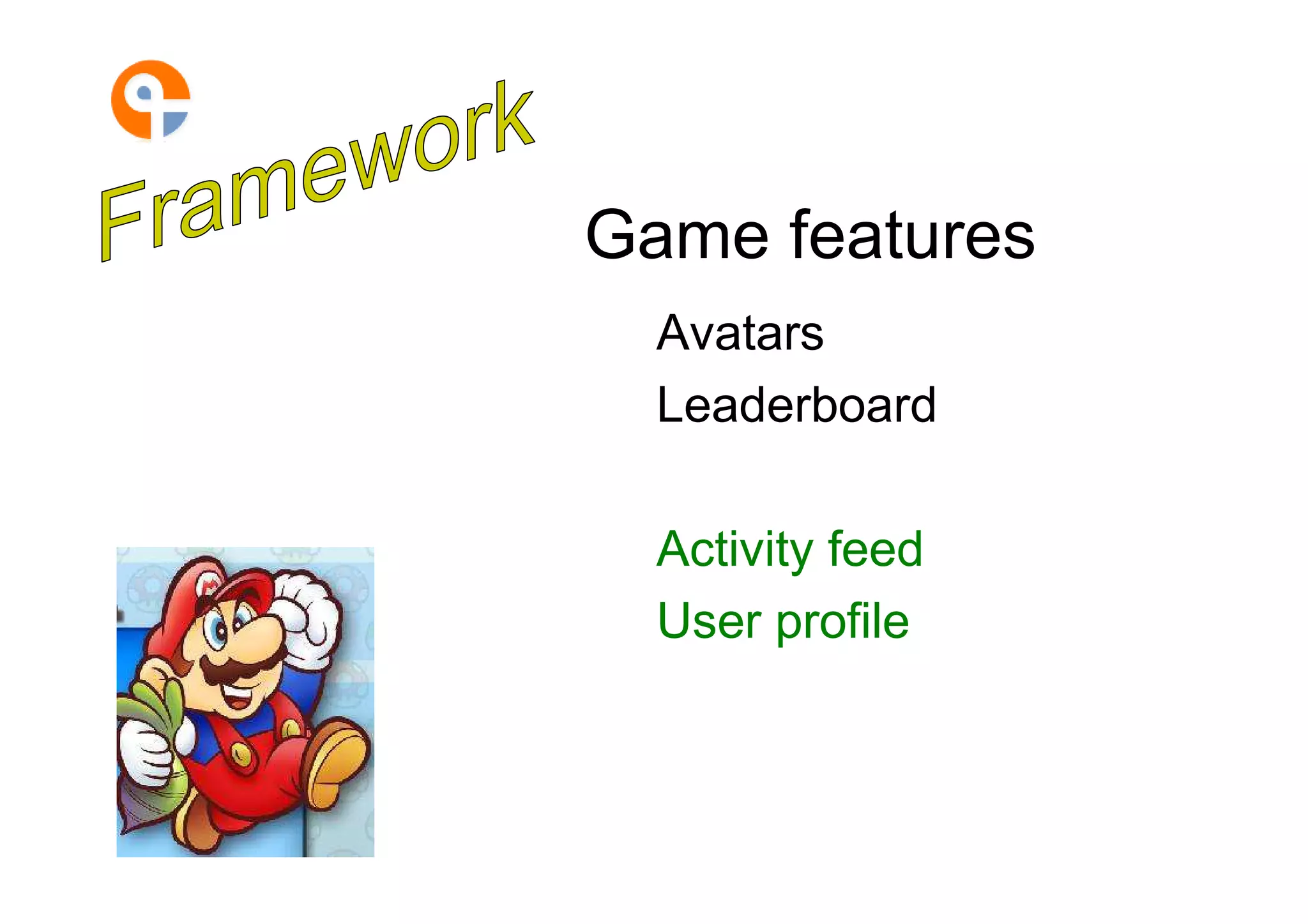 Framework

Game features

Avatars

Leaderboard

Activity feed

User profile